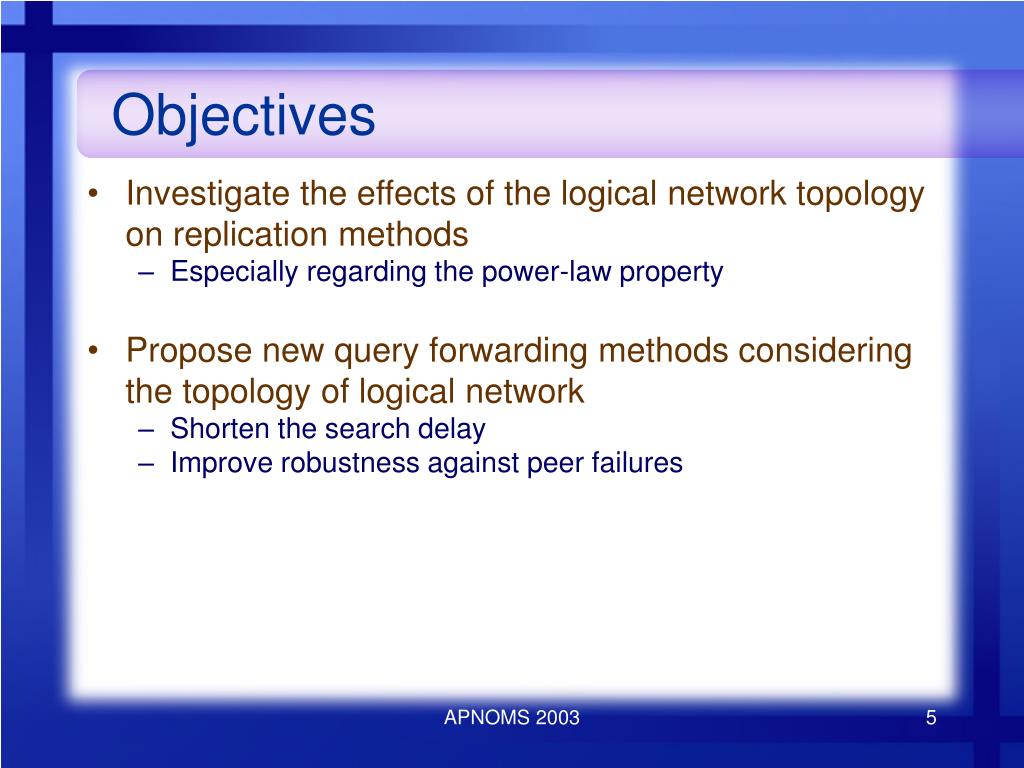 Objectives

• Investigate the effects of the logical network topology on replication methods
– Especially regarding the power-law property

• Propose new query forwarding methods considering the topology of logical network
– Shorten the search delay
– Improve robustness against peer failures

APNOMS 2003

5